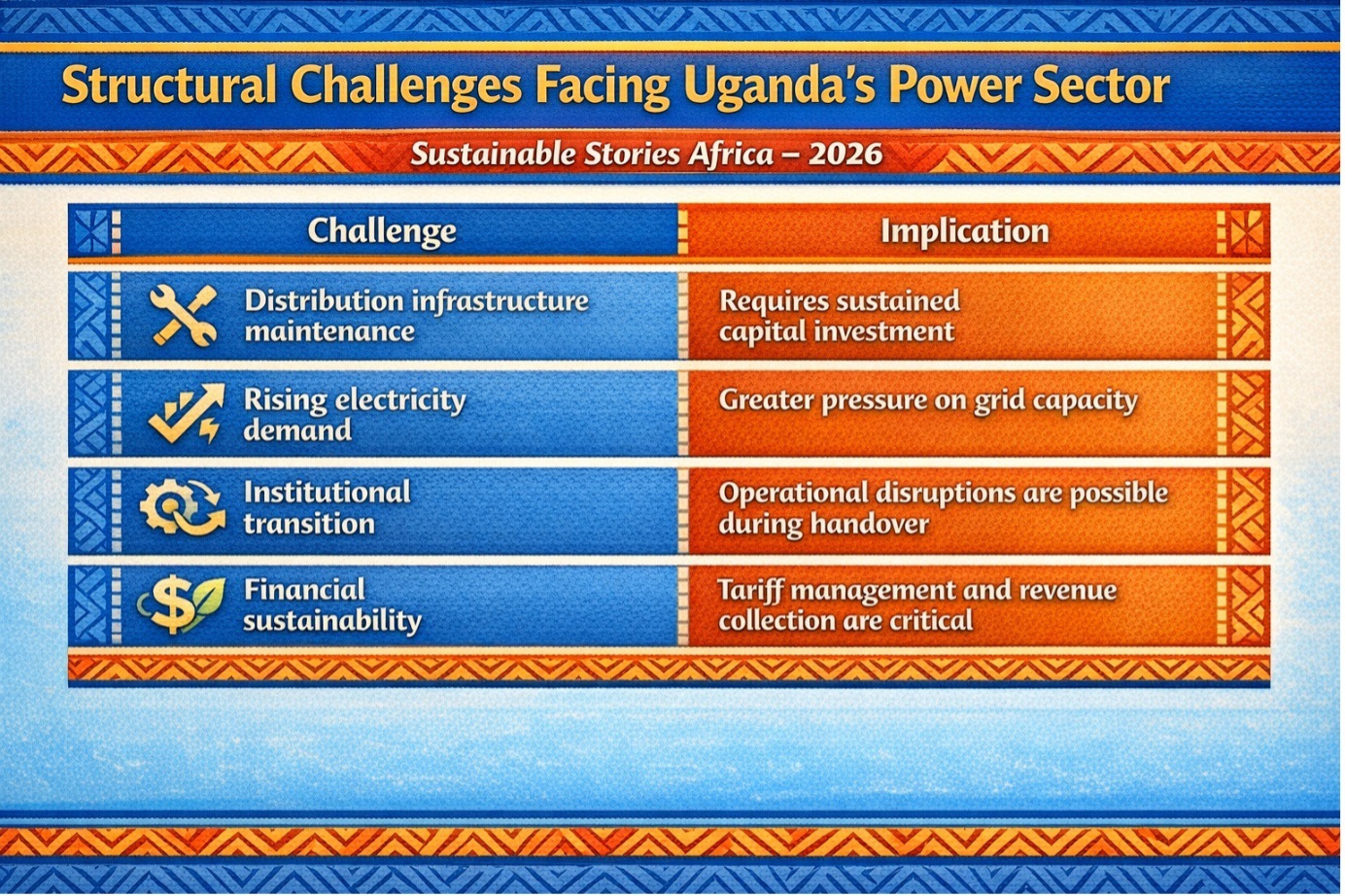 Structural Challenges Facing Uganda's Power Sector

Sustainable Stories Africa – 2026

| Challenge | Implication |
|---|---|
| Distribution infrastructure maintenance | Requires sustained capital investment |
| Rising electricity demand | Greater pressure on grid capacity |
| Institutional transition | Operational disruptions are possible during handover |
| Financial sustainability | Tariff management and revenue collection are critical |